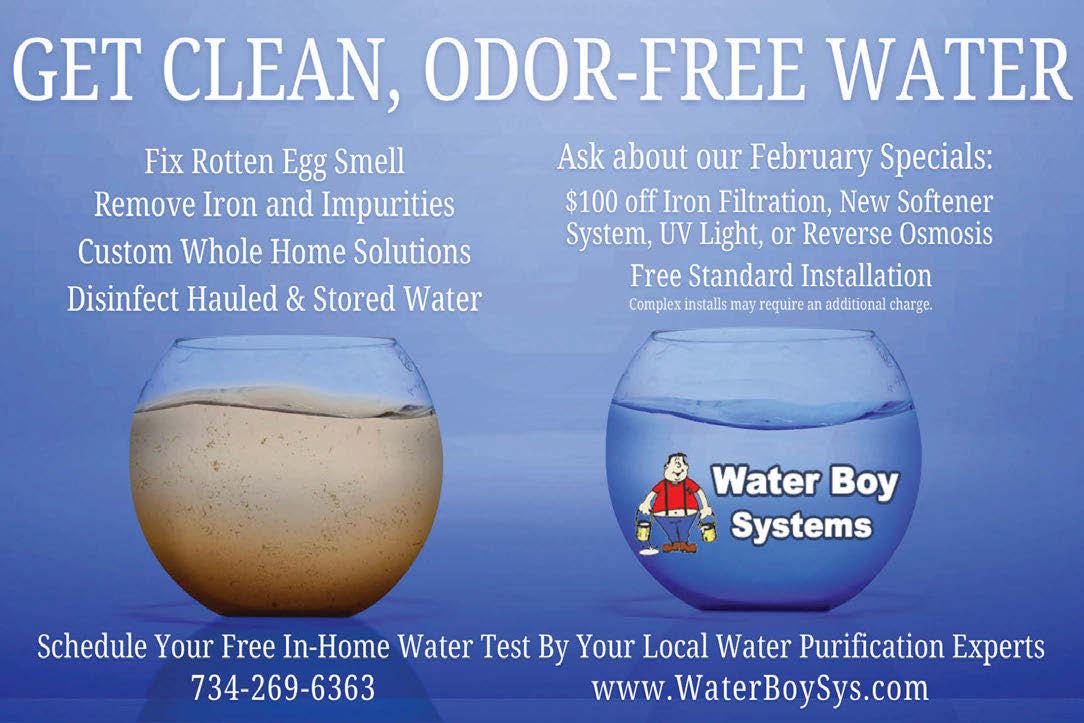 GET CLEAN, ODOR-FREE WATER

Fix Rotten Egg Smell
Remove Iron and Impurities
Custom Whole Home Solutions
Disinfect Hauled & Stored Water

Ask about our February Specials:
$100 off Iron Filtration, New Softener System, UV Light, or Reverse Osmosis
Free Standard Installation
Complex installs may require an additional charge.

Water Boy Systems

Schedule Your Free In-Home Water Test By Your Local Water Purification Experts
734-269-6363
www.WaterBoySys.com